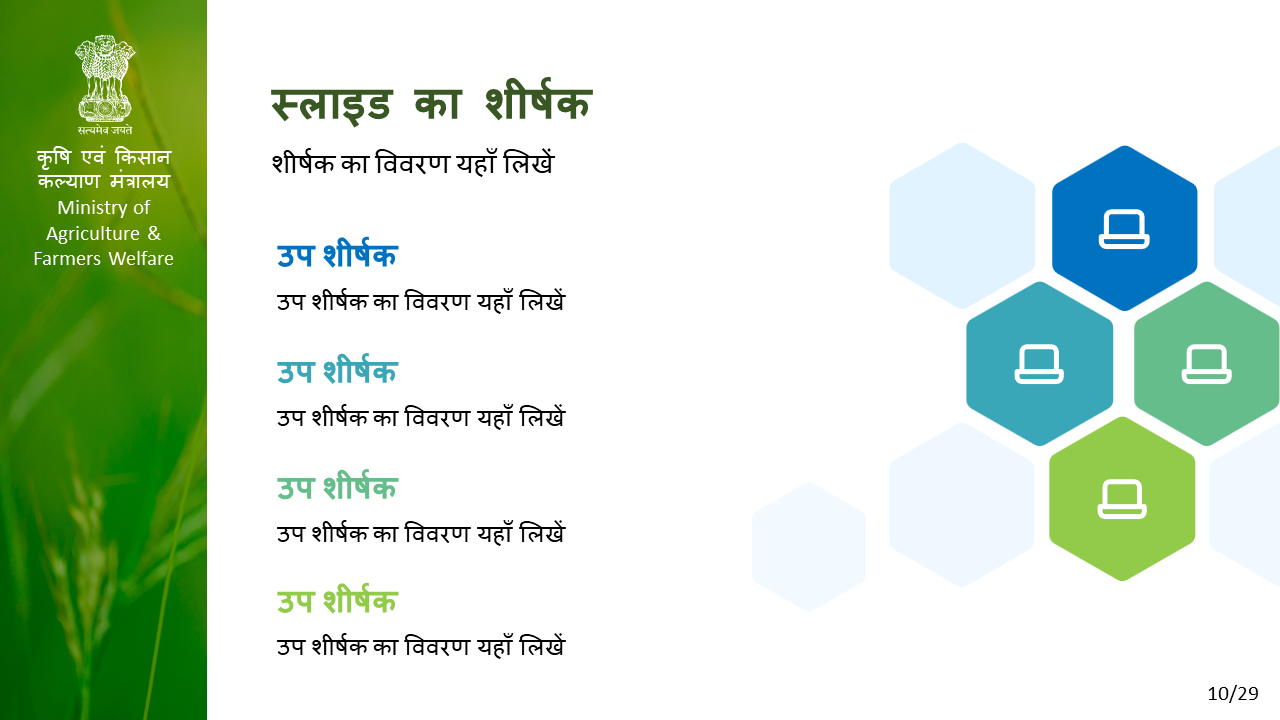 सत्यमेव जयते

कृषि एवं किसान कल्याण मंत्रालय
Ministry of Agriculture & Farmers Welfare

स्लाइड का शीर्षक

शीर्षक का विवरण यहाँ लिखें

उप शीर्षक

उप शीर्षक का विवरण यहाँ लिखें

उप शीर्षक

उप शीर्षक का विवरण यहाँ लिखें

उप शीर्षक

उप शीर्षक का विवरण यहाँ लिखें

उप शीर्षक

उप शीर्षक का विवरण यहाँ लिखें

10/29